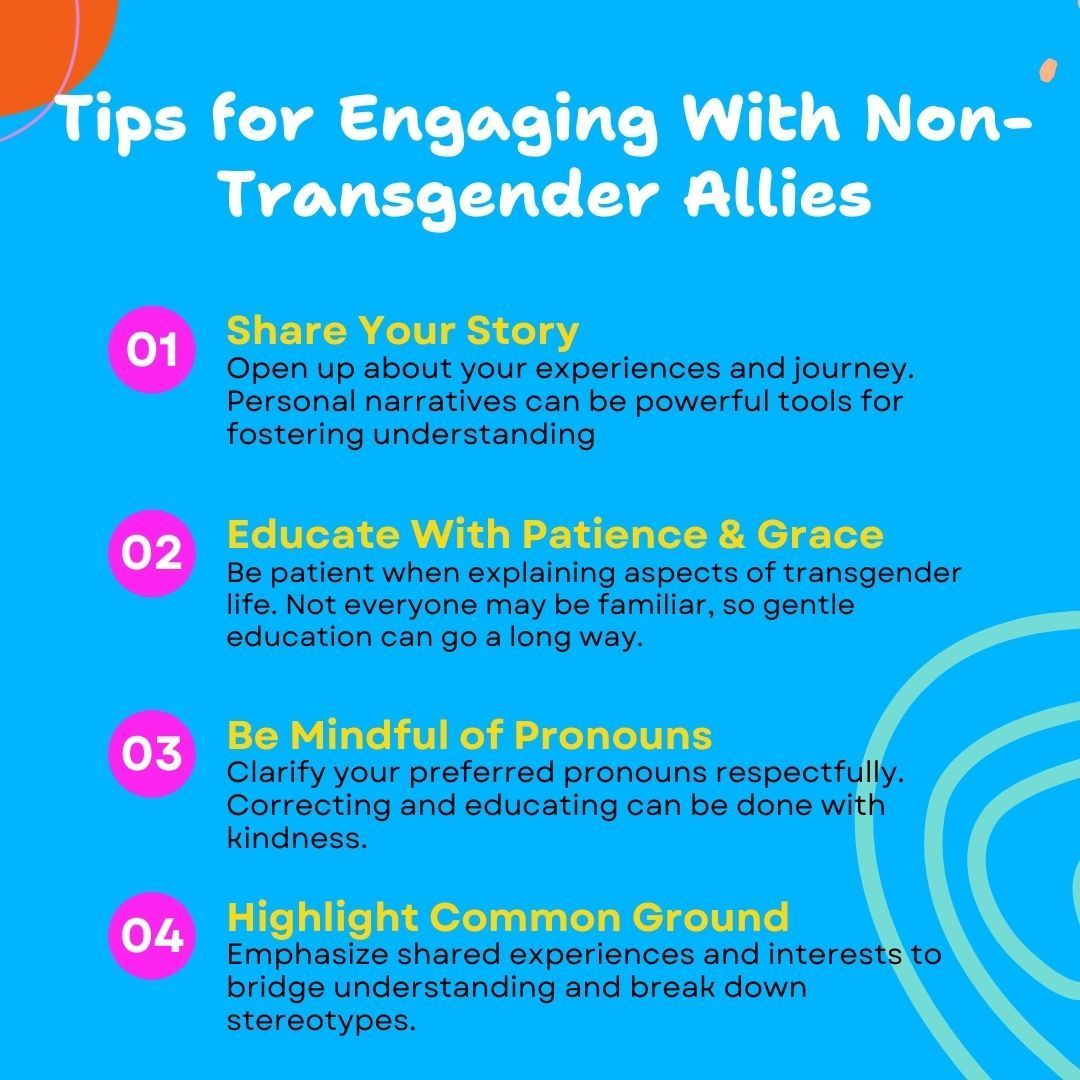 Tips for Engaging With Non-Transgender Allies

01
Share Your Story
Open up about your experiences and journey. Personal narratives can be powerful tools for fostering understanding

02
Educate With Patience & Grace
Be patient when explaining aspects of transgender life. Not everyone may be familiar, so gentle education can go a long way.

03
Be Mindful of Pronouns
Clarify your preferred pronouns respectfully. Correcting and educating can be done with kindness.

04
Highlight Common Ground
Emphasize shared experiences and interests to bridge understanding and break down stereotypes.